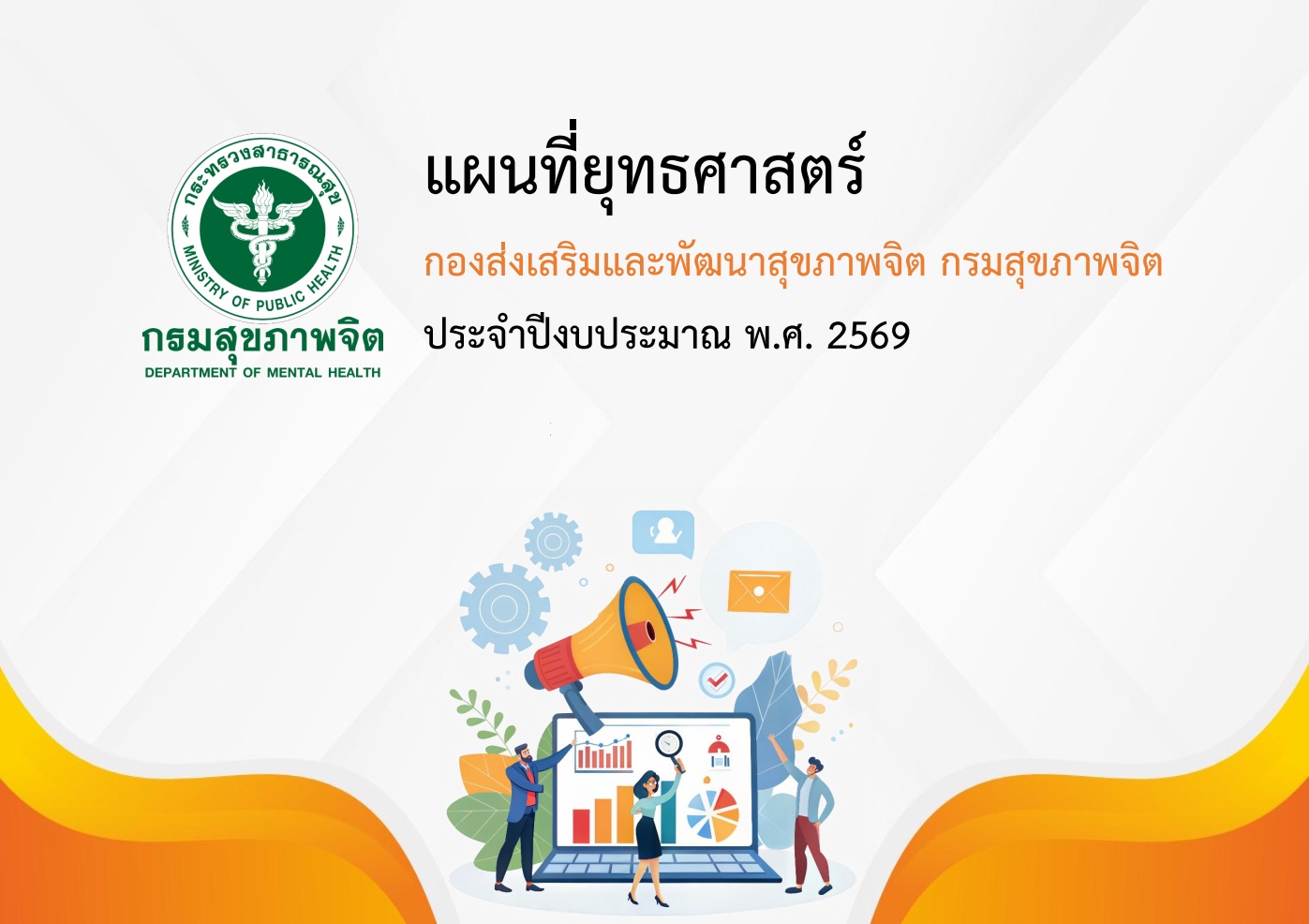 กระทรวงสาธารณสุข
MINISTRY OF PUBLIC HEALTH
กรมสุขภาพจิต
DEPARTMENT OF MENTAL HEALTH

แผนที่ยุทธศาสตร์

กองส่งเสริมและพัฒนาสุขภาพจิต กรมสุขภาพจิต

ประจำปีงบประมาณ พ.ศ. 2569